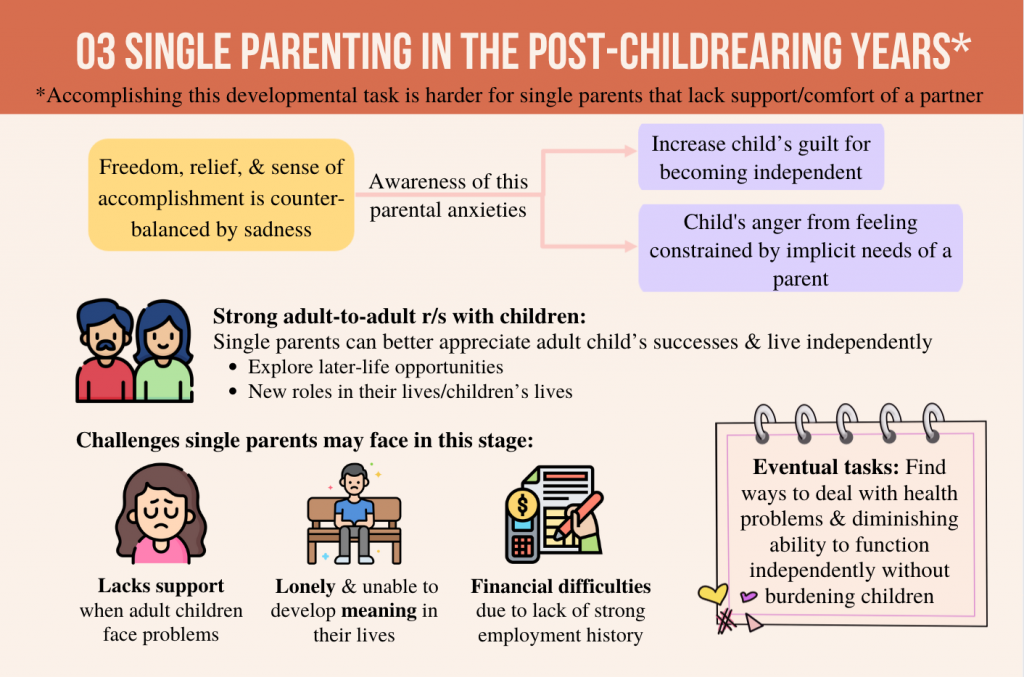 03 SINGLE PARENTING IN THE POST-CHILDREARING YEARS*

*Accomplishing this developmental task is harder for single parents that lack support/comfort of a partner

Freedom, relief, & sense of accomplishment is counter-balanced by sadness

Awareness of this parental anxieties

Increase child's guilt for becoming independent

Child's anger from feeling constrained by implicit needs of a parent

Strong adult-to-adult r/s with children:
Single parents can better appreciate adult child's successes & live independently
• Explore later-life opportunities
• New roles in their lives/children's lives

Challenges single parents may face in this stage:

Lacks support when adult children face problems

Lonely & unable to develop meaning in their lives

Financial difficulties due to lack of strong employment history

Eventual tasks: Find ways to deal with health problems & diminishing ability to function independently without burdening children